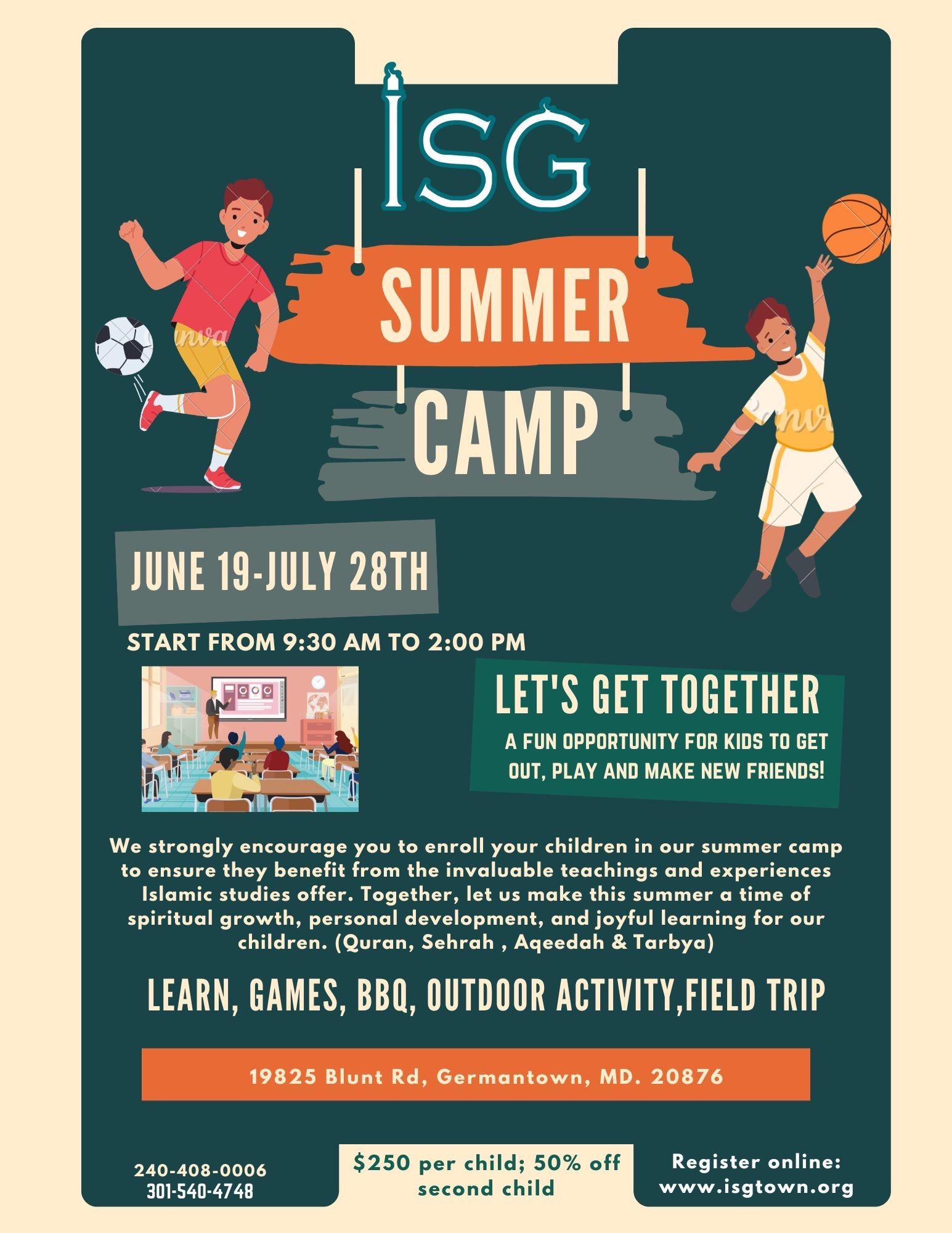 ISG

SUMMER CAMP

JUNE 19-JULY 28TH

START FROM 9:30 AM TO 2:00 PM

LET'S GET TOGETHER

A FUN OPPORTUNITY FOR KIDS TO GET OUT, PLAY AND MAKE NEW FRIENDS!

We strongly encourage you to enroll your children in our summer camp to ensure they benefit from the invaluable teachings and experiences Islamic studies offer. Together, let us make this summer a time of spiritual growth, personal development, and joyful learning for our children. (Quran, Sehrah , Aqeedah & Tarbya)

LEARN, GAMES, BBQ, OUTDOOR ACTIVITY,FIELD TRIP

19825 Blunt Rd, Germantown, MD. 20876

240-408-0006
301-540-4748

$250 per child; 50% off second child

Register online: www.isgtown.org